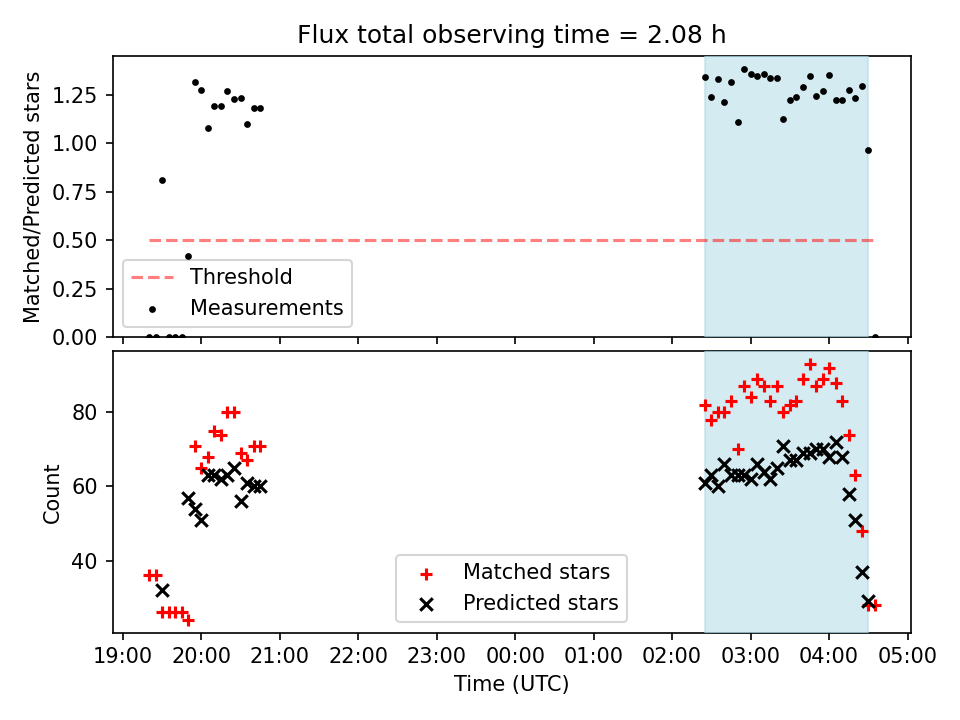 Flux total observing time = 2.08 h

Matched/Predicted stars

1.25
1.00
0.75
0.50
0.25
0.00

Threshold
Measurements

Count

80
60
40

Matched stars
Predicted stars

19:00 20:00 21:00 22:00 23:00 00:00 01:00 02:00 03:00 04:00 05:00

Time (UTC)